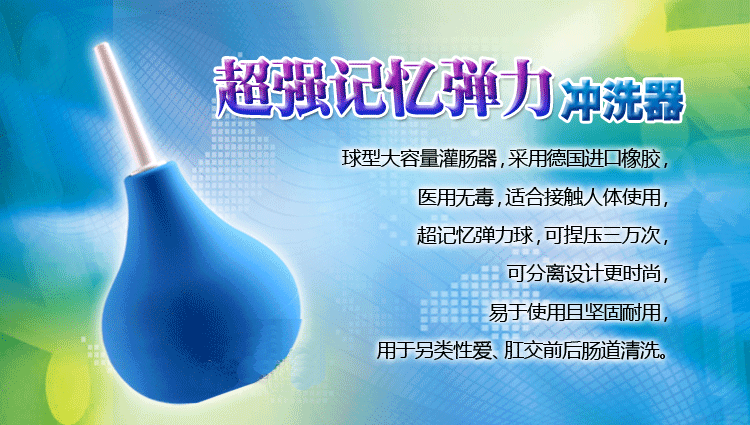 超强记忆弹力冲洗器

球型大容量灌肠器，采用德国进口橡胶，
医用无毒，适合接触人体使用，
超记忆弹力球，可捏压三万次，
可分离设计更时尚，
易于使用且坚固耐用，
用于另类性爱、肛交前后肠道清洗。